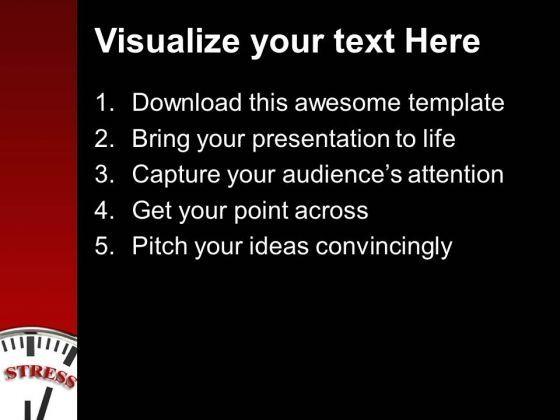 Visualize your text Here

1. Download this awesome template
2. Bring your presentation to life
3. Capture your audience's attention
4. Get your point across
5. Pitch your ideas convincingly

STRESS